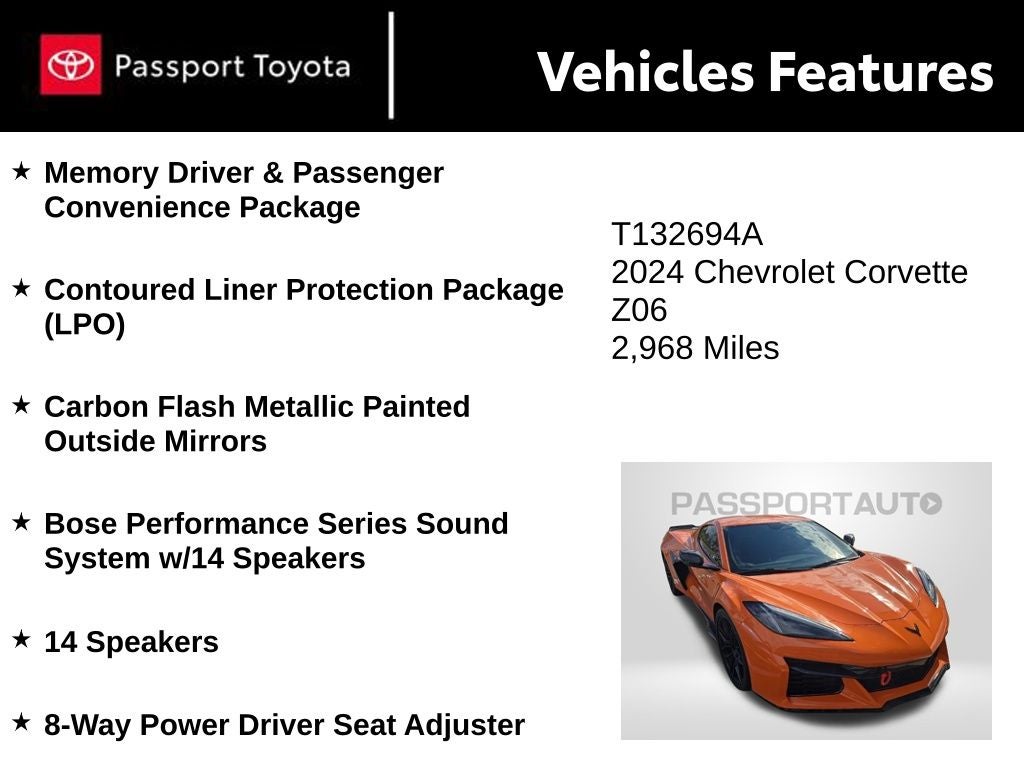 Passport Toyota

Vehicles Features

★ Memory Driver & Passenger Convenience Package

★ Contoured Liner Protection Package (LPO)

★ Carbon Flash Metallic Painted Outside Mirrors

★ Bose Performance Series Sound System w/14 Speakers

★ 14 Speakers

★ 8-Way Power Driver Seat Adjuster

T132694A
2024 Chevrolet Corvette Z06
2,968 Miles

PASSPORTAUTO